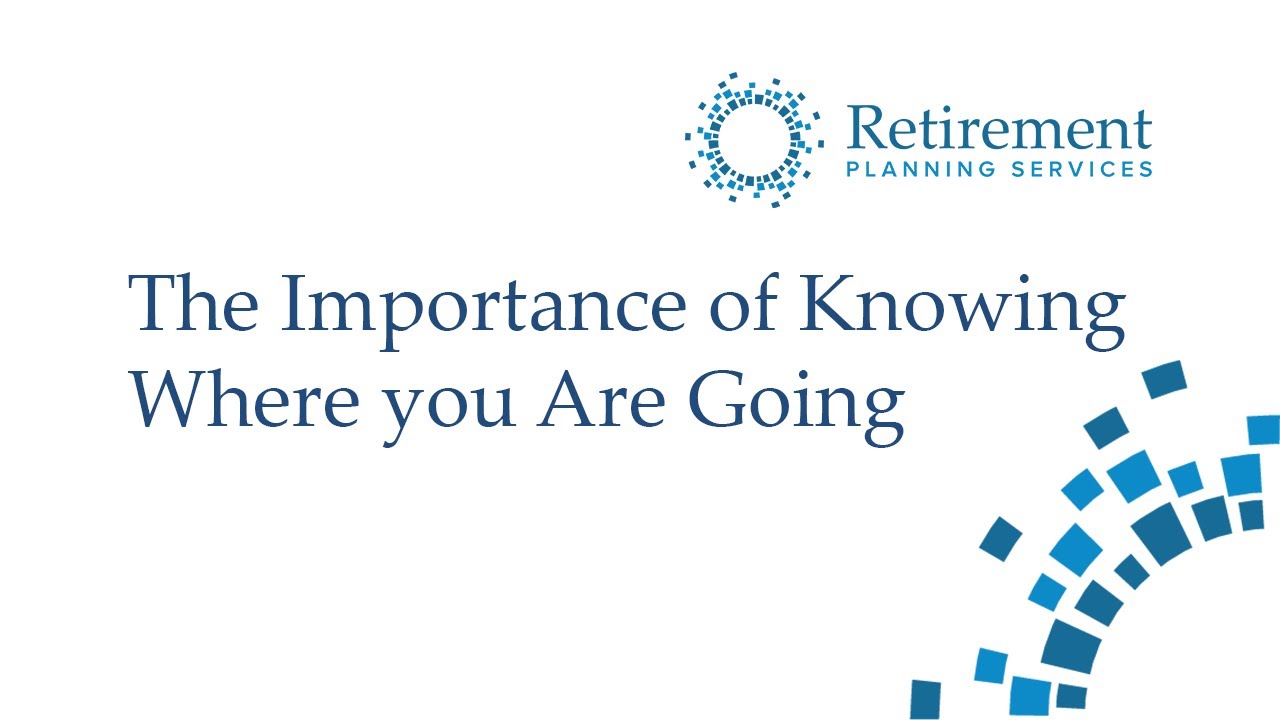 Retirement
PLANNING SERVICES

The Importance of Knowing Where you Are Going